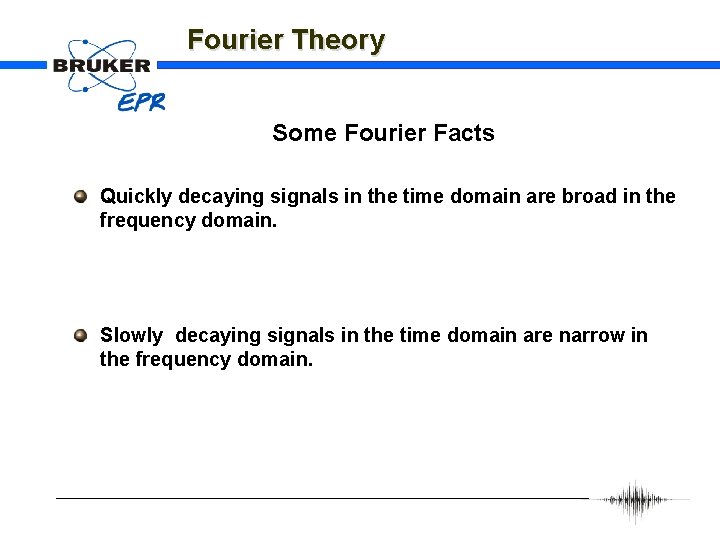 BRUKER
EPR

Fourier Theory

Some Fourier Facts

Quickly decaying signals in the time domain are broad in the frequency domain.

Slowly decaying signals in the time domain are narrow in the frequency domain.